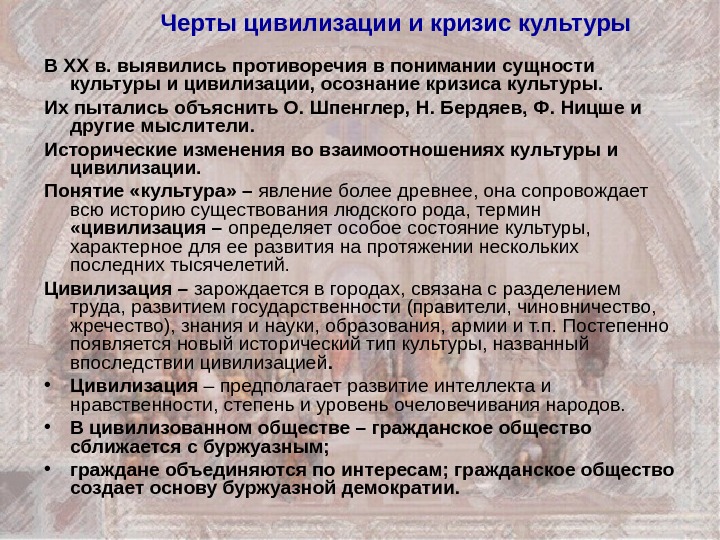 Черты цивилизации и кризис культуры

В XX в. выявились противоречия в понимании сущности культуры и цивилизации, осознание кризиса культуры.

Их пытались объяснить О. Шпенглер, Н. Бердяев, Ф. Ницше и другие мыслители.

Исторические изменения во взаимоотношениях культуры и цивилизации.

Понятие «культура» – явление более древнее, она сопровождает всю историю существования людского рода, термин «цивилизация – определяет особое состояние культуры, характерное для ее развития на протяжении нескольких последних тысячелетий.

Цивилизация – зарождается в городах, связана с разделением труда, развитием государственности (правители, чиновничество, жречество), знания и науки, образования, армии и т.п. Постепенно появляется новый исторический тип культуры, названный впоследствии цивилизацией.

• Цивилизация – предполагает развитие интеллекта и нравственности, степень и уровень очеловечивания народов.

• В цивилизованном обществе – гражданское общество сближается с буржуазным;

• граждане объединяются по интересам; гражданское общество создает основу буржуазной демократии.